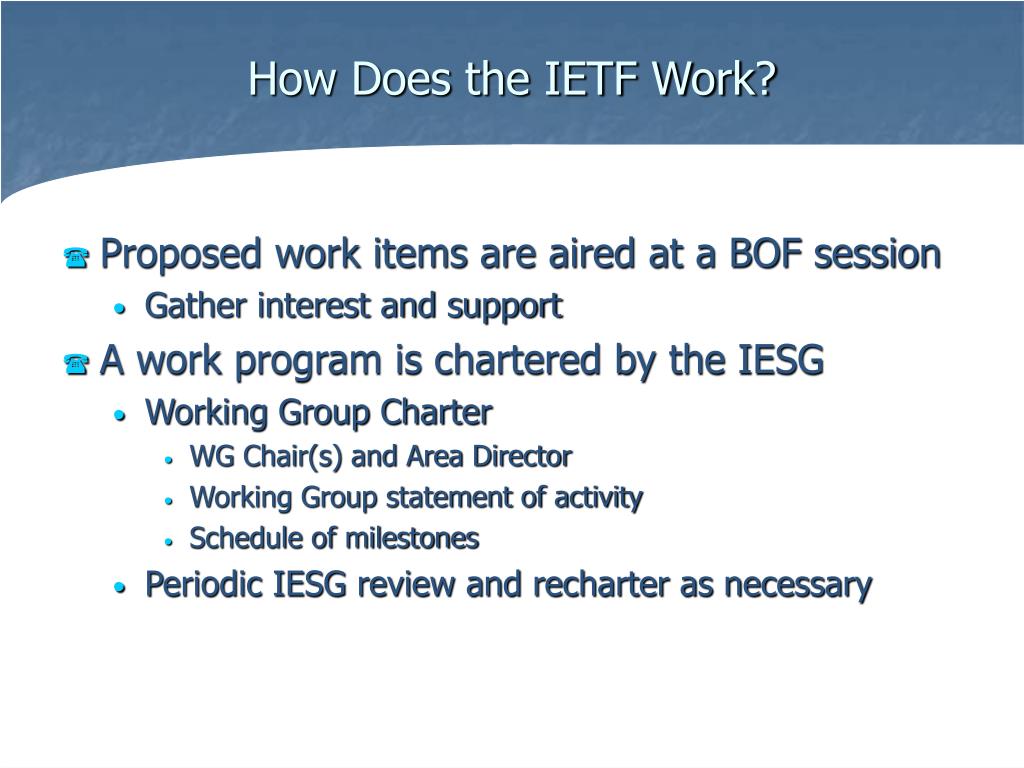 How Does the IETF Work?

Proposed work items are aired at a BOF session
- Gather interest and support

A work program is chartered by the IESG
- Working Group Charter
  - WG Chair(s) and Area Director
  - Working Group statement of activity
  - Schedule of milestones
- Periodic IESG review and recharter as necessary